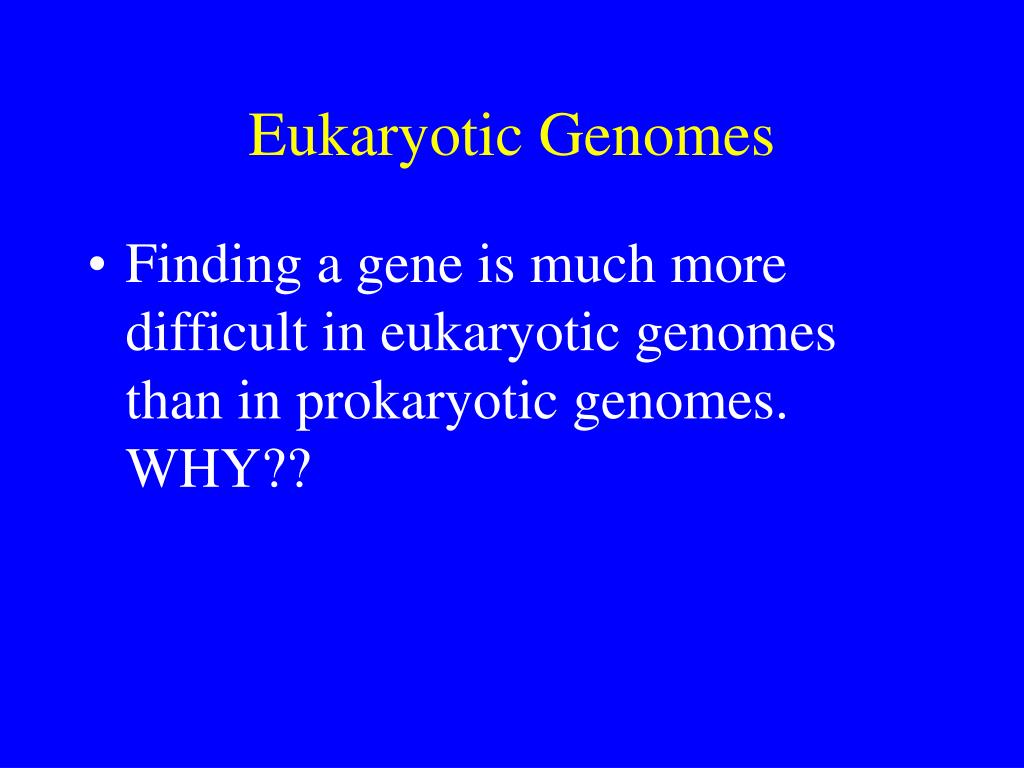 Eukaryotic Genomes

• Finding a gene is much more difficult in eukaryotic genomes than in prokaryotic genomes. WHY??